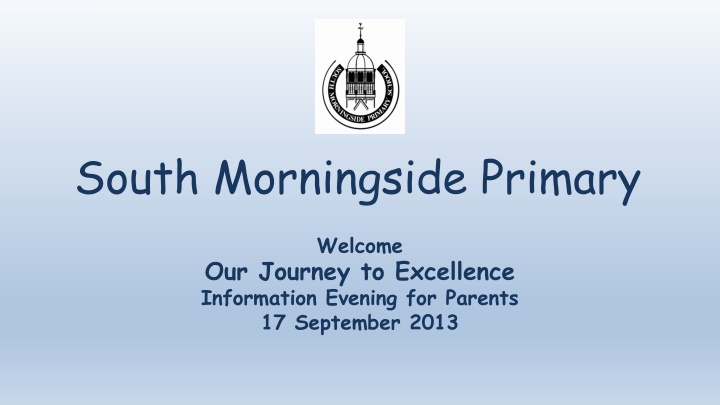 SOUTH MORNINGSIDE PRIMARY SCHOOL

South Morningside Primary

Welcome
Our Journey to Excellence
Information Evening for Parents
17 September 2013